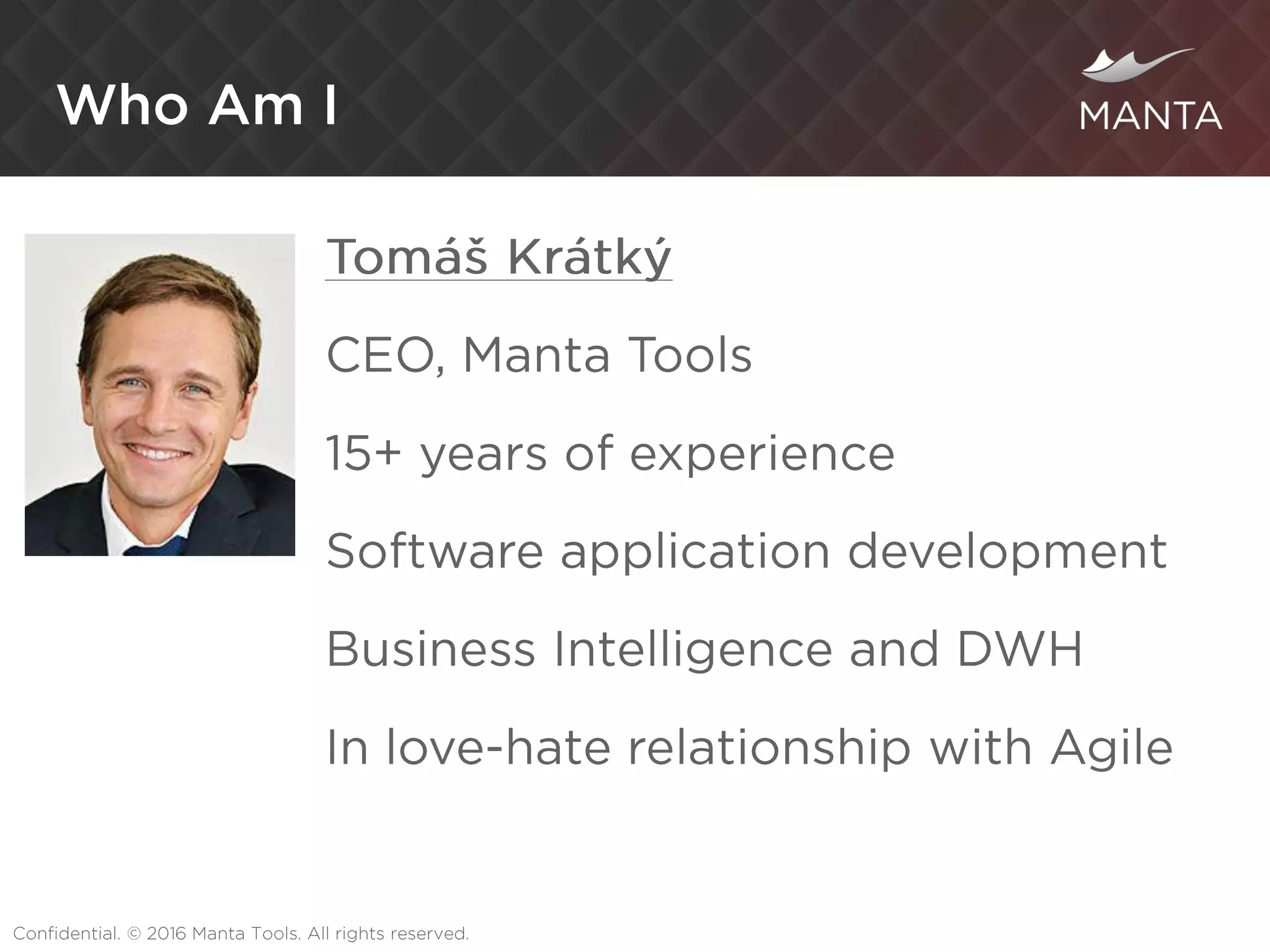 Who Am I

MANTA

Tomáš Krátký

CEO, Manta Tools

15+ years of experience

Software application development

Business Intelligence and DWH

In love-hate relationship with Agile

Confidential. © 2016 Manta Tools. All rights reserved.